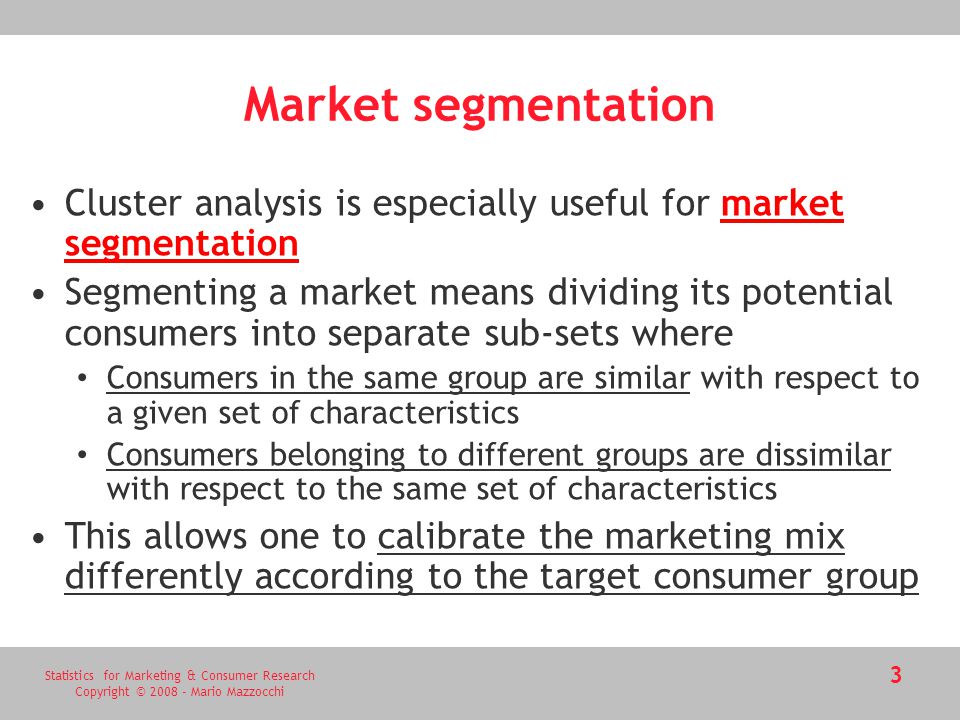 Market segmentation

• Cluster analysis is especially useful for market segmentation
• Segmenting a market means dividing its potential consumers into separate sub-sets where
  • Consumers in the same group are similar with respect to a given set of characteristics
  • Consumers belonging to different groups are dissimilar with respect to the same set of characteristics
• This allows one to calibrate the marketing mix differently according to the target consumer group

Statistics for Marketing & Consumer Research
Copyright © 2008 - Mario Mazzocchi

3